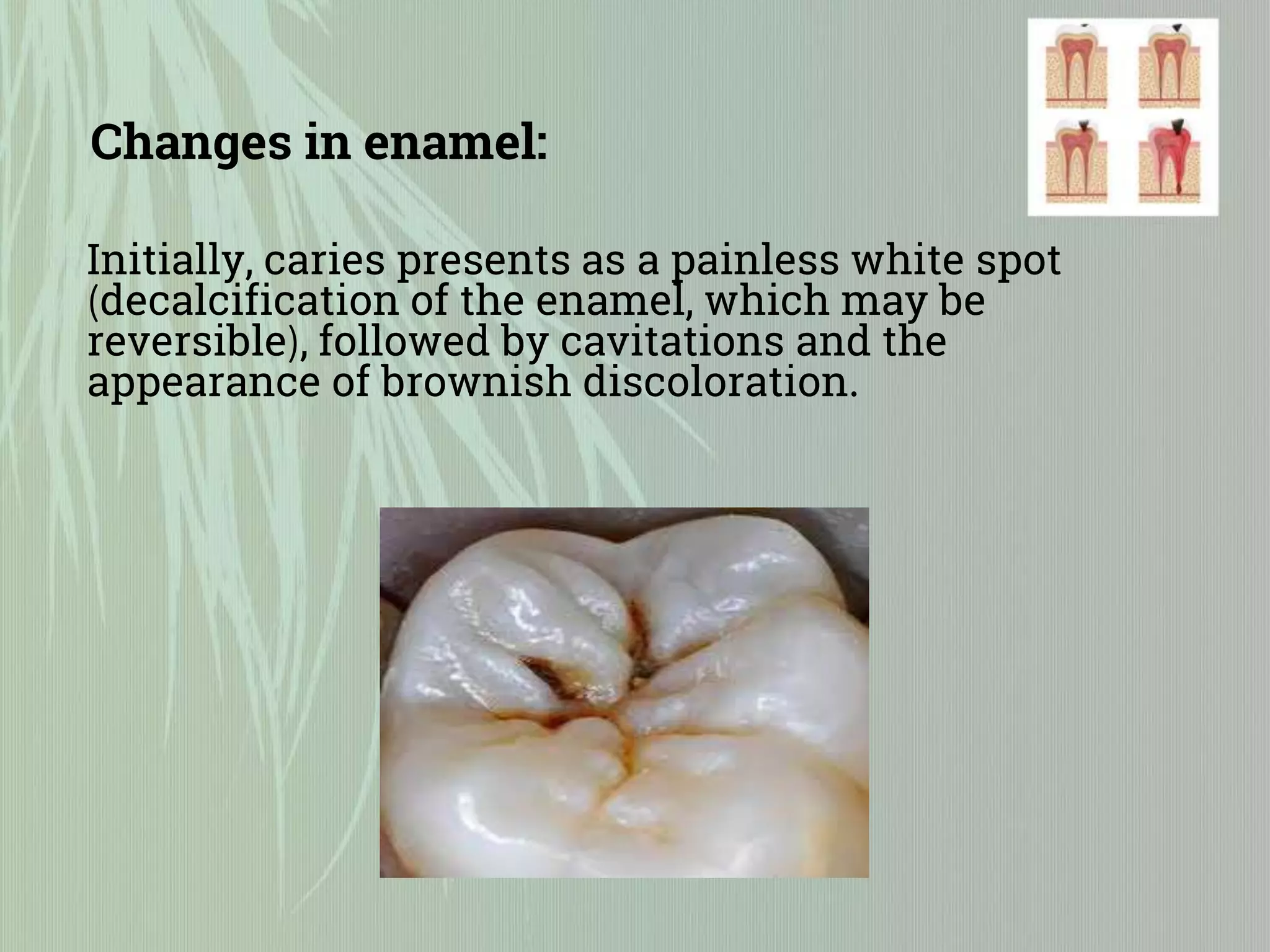 Changes in enamel:

Initially, caries presents as a painless white spot (decalcification of the enamel, which may be reversible), followed by cavitations and the appearance of brownish discoloration.